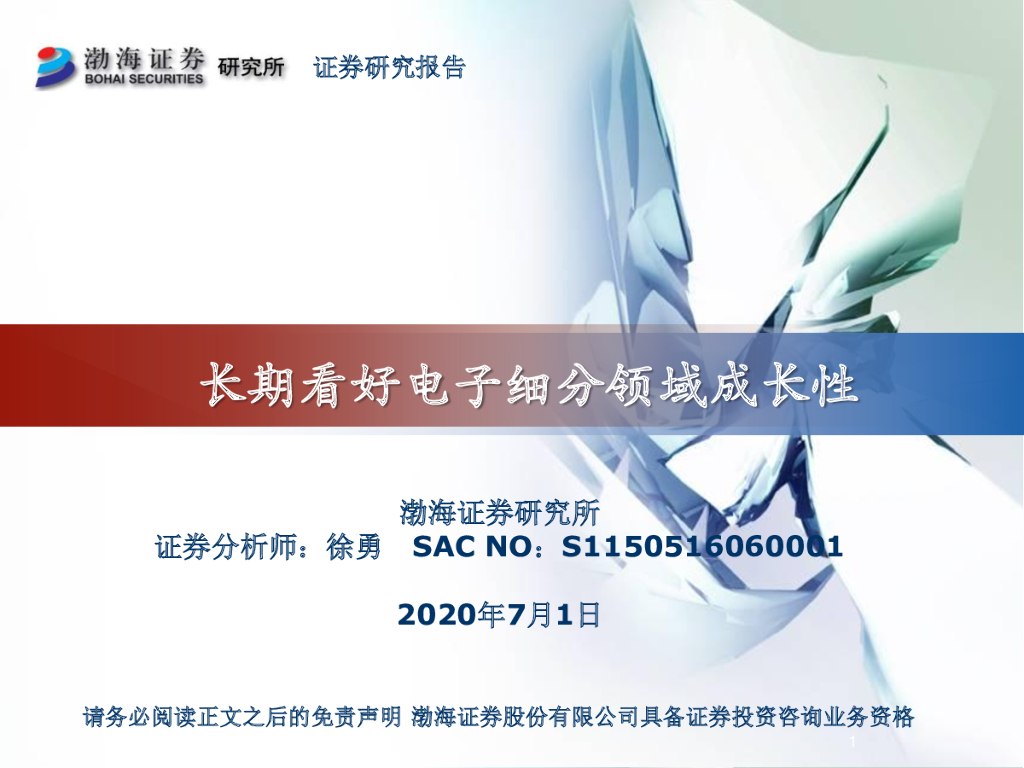 渤海证券
BOHAI SECURITIES
研究所
证券研究报告

长期看好电子细分领域成长性

渤海证券研究所
证券分析师：徐勇 SAC NO：S1150516060001

2020年7月1日

请务必阅读正文之后的免责声明 渤海证券股份有限公司具备证券投资咨询业务资格

1